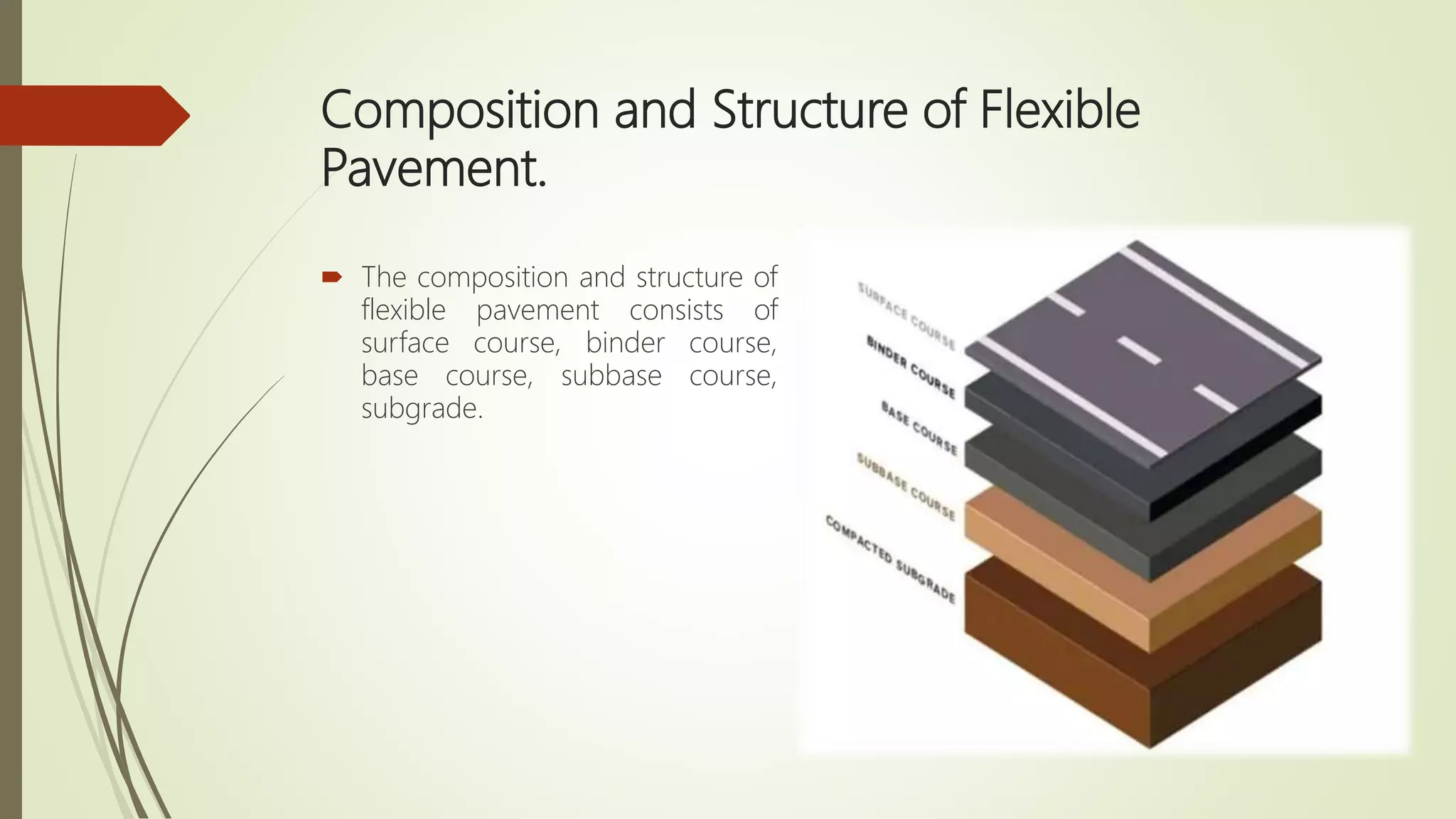 Composition and Structure of Flexible Pavement.

The composition and structure of flexible pavement consists of surface course, binder course, base course, subbase course, subgrade.

SURFACE COURSE
BINDER COURSE
BASE COURSE
SUBBASE COURSE
COMPACTED SUBGRADE